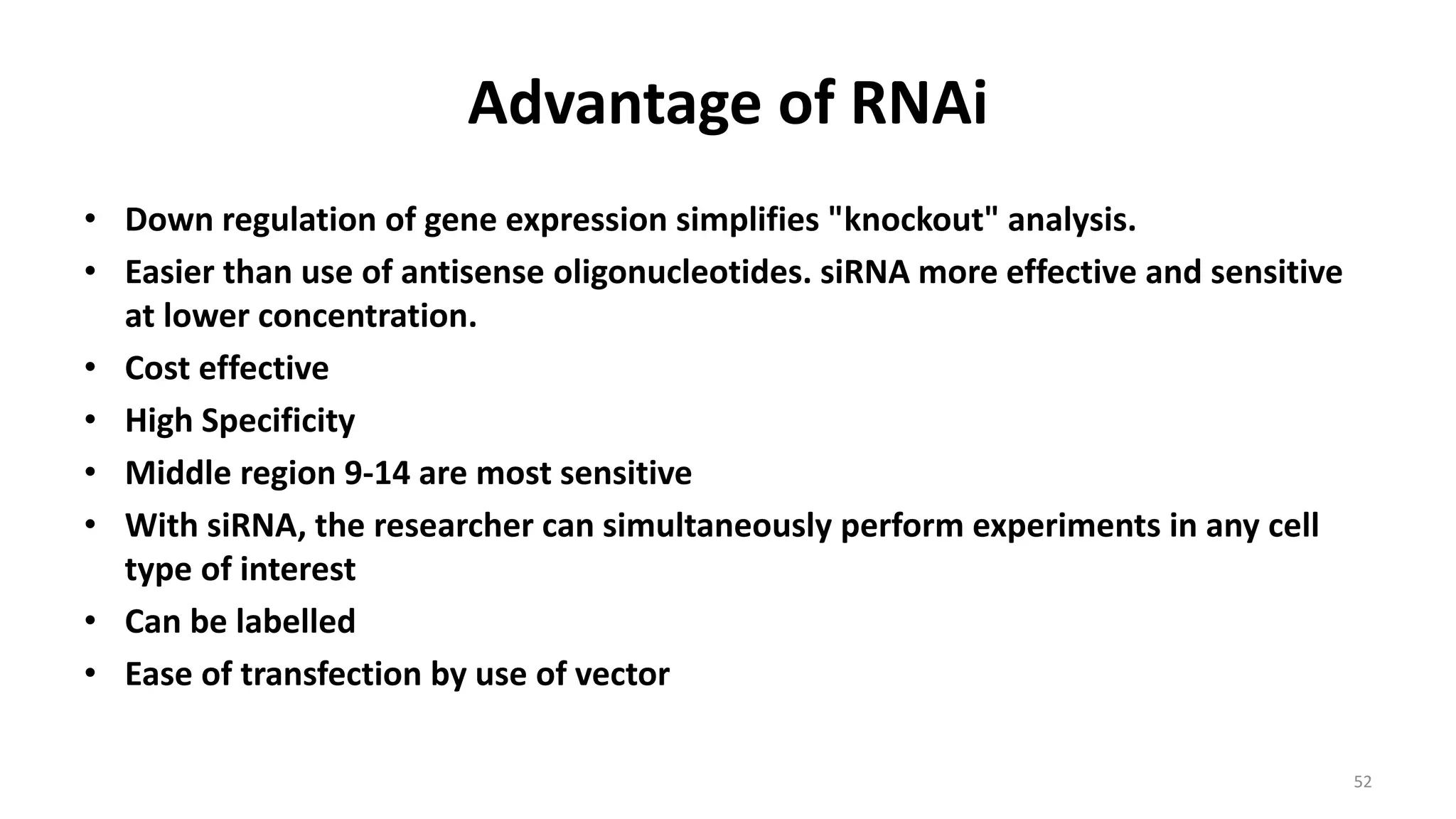 Advantage of RNAi

• Down regulation of gene expression simplifies "knockout" analysis.
• Easier than use of antisense oligonucleotides. siRNA more effective and sensitive at lower concentration.
• Cost effective
• High Specificity
• Middle region 9-14 are most sensitive
• With siRNA, the researcher can simultaneously perform experiments in any cell type of interest
• Can be labelled
• Ease of transfection by use of vector

52